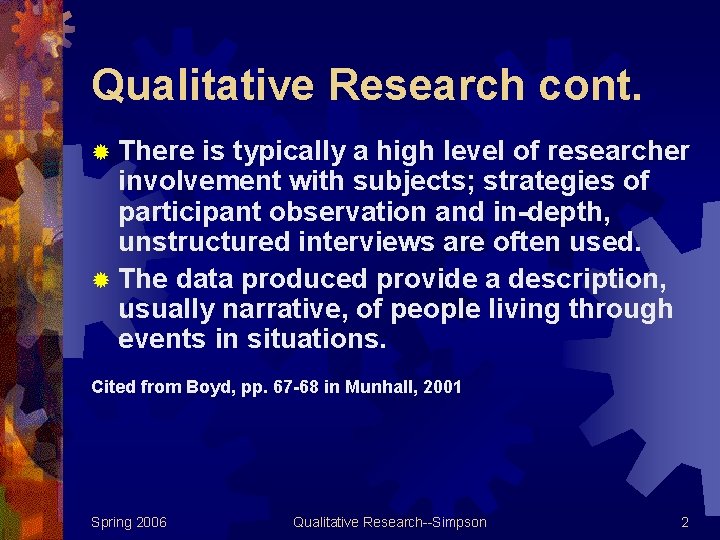 Qualitative Research cont.

There is typically a high level of researcher involvement with subjects; strategies of participant observation and in-depth, unstructured interviews are often used.

The data produced provide a description, usually narrative, of people living through events in situations.

Cited from Boyd, pp. 67-68 in Munhall, 2001

Spring 2006 Qualitative Research--Simpson 2